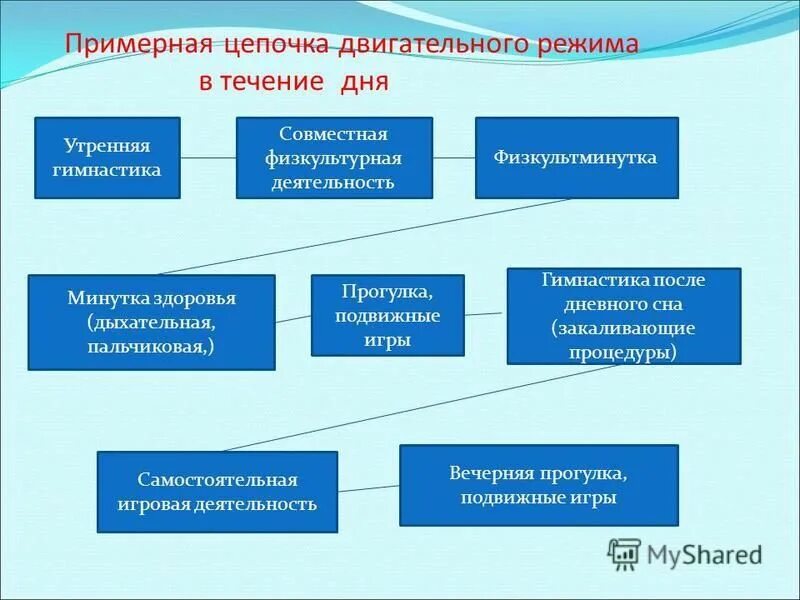 Примерная цепочка двигательного режима в течение дня

Утренняя гимнастика

Совместная физкультурная деятельность

Физкультминутка

Минутка здоровья (дыхательная, пальчиковая,)

Прогулка, подвижные игры

Гимнастика после дневного сна (закаливающие процедуры)

Самостоятельная игровая деятельность

Вечерняя прогулка, подвижные игры

MyShared